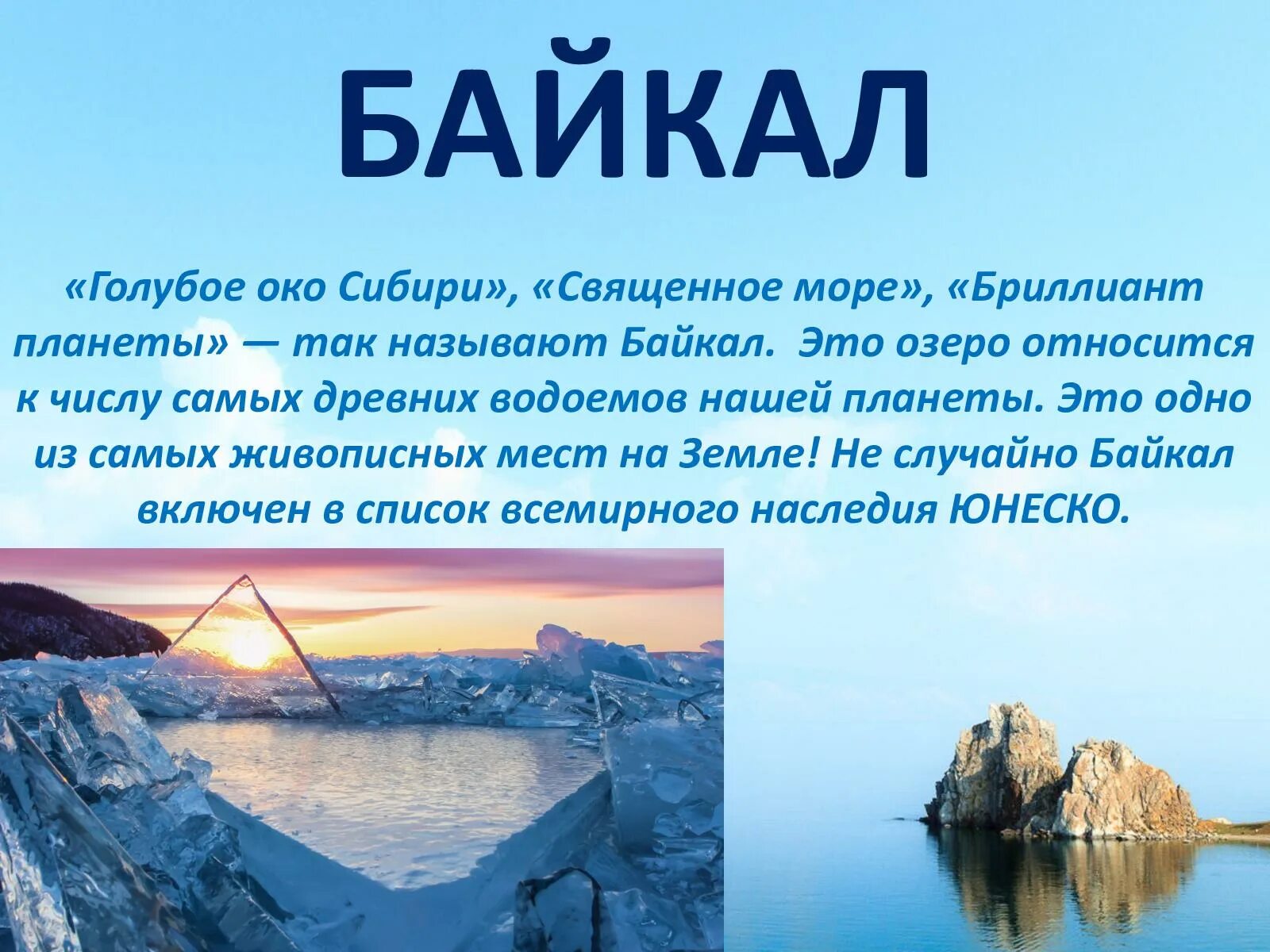 БАЙКАЛ

«Голубое око Сибири», «Священное море», «Бриллиант планеты» — так называют Байкал. Это озеро относится к числу самых древних водоемов нашей планеты. Это одно из самых живописных мест на Земле! Не случайно Байкал включен в список всемирного наследия ЮНЕСКО.